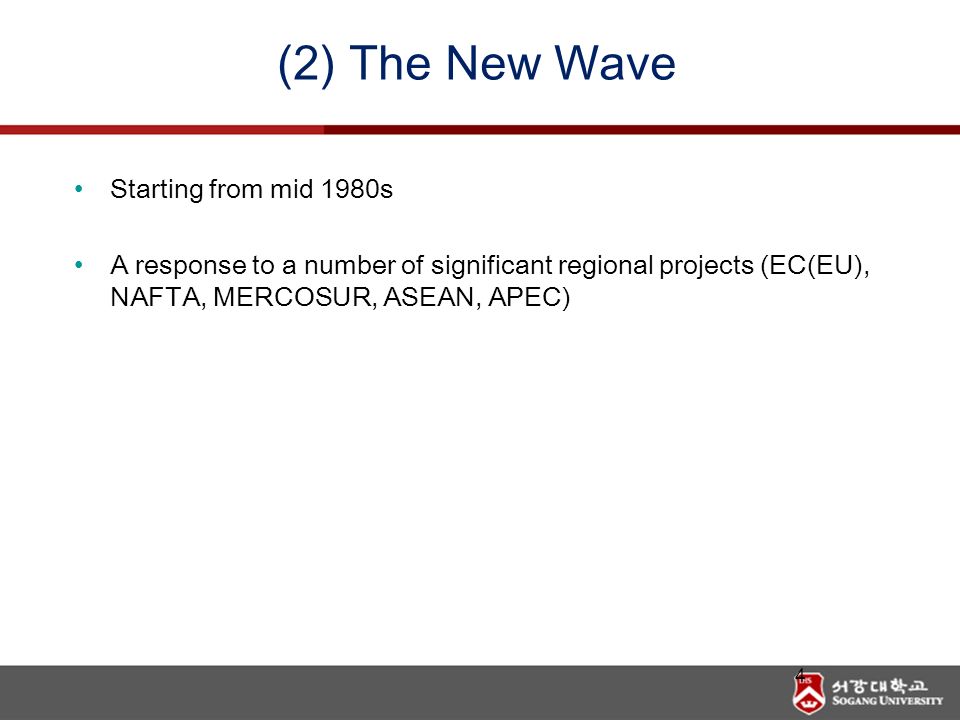 (2) The New Wave

• Starting from mid 1980s

• A response to a number of significant regional projects (EC(EU), NAFTA, MERCOSUR, ASEAN, APEC)

4

서강대학교
SOGANG UNIVERSITY